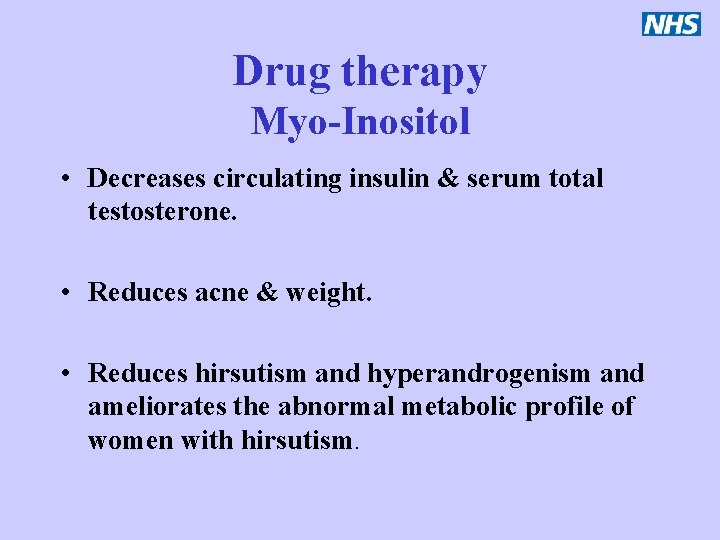 NHS

Drug therapy
Myo-Inositol

• Decreases circulating insulin & serum total testosterone.

• Reduces acne & weight.

• Reduces hirsutism and hyperandrogenism and ameliorates the abnormal metabolic profile of women with hirsutism.